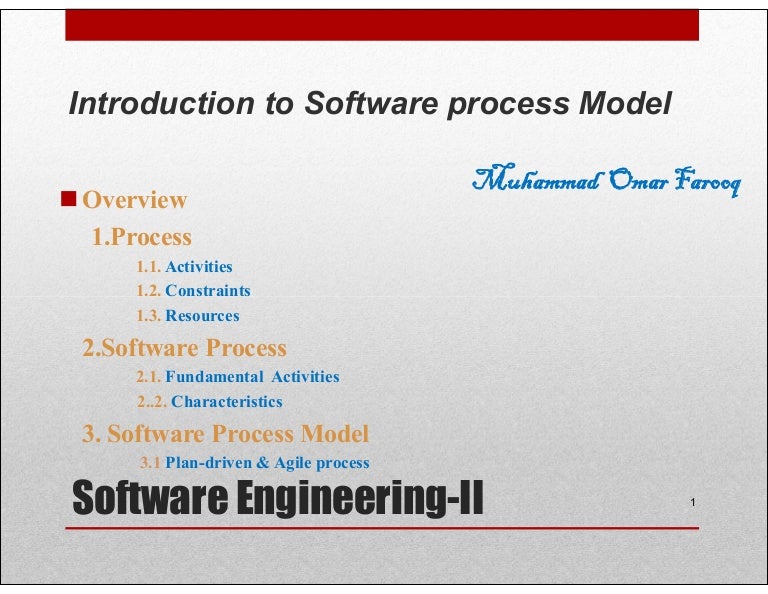 Introduction to Software process Model

Muhammad Omar Farooq

Overview

1.Process

1.1. Activities

1.2. Constraints

1.3. Resources

2.Software Process

2.1. Fundamental Activities

2..2. Characteristics

3. Software Process Model

3.1 Plan-driven & Agile process

Software Engineering-II

1